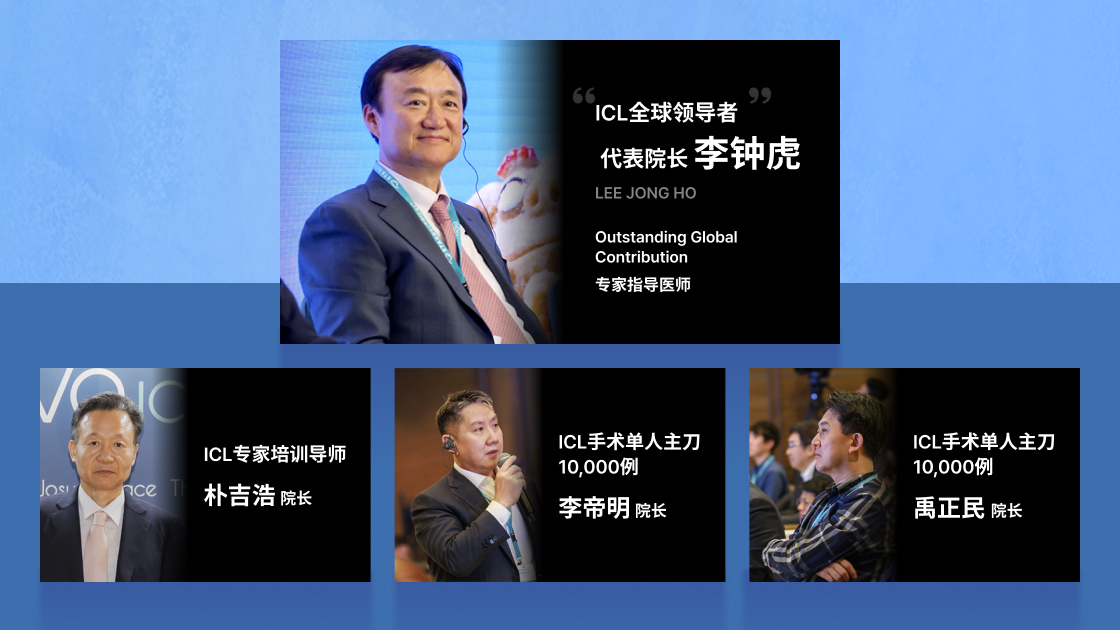 “ICL全球领导者”
代表院长 李钟虎
LEE JONG HO
Outstanding Global Contribution
专家指导医师

ICL专家培训导师
朴吉浩 院长

ICL手术单人主刀
10,000例
李帝明 院长

ICL手术单人主刀
10,000例
禹正民 院长